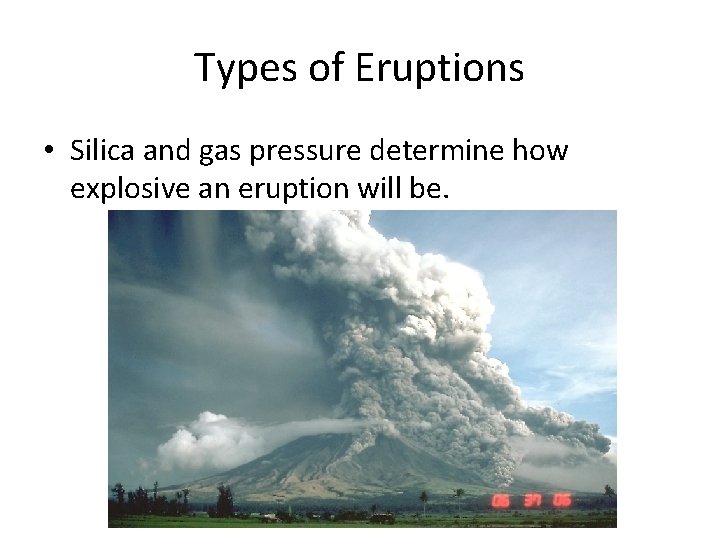 Types of Eruptions

• Silica and gas pressure determine how explosive an eruption will be.

06 37 06